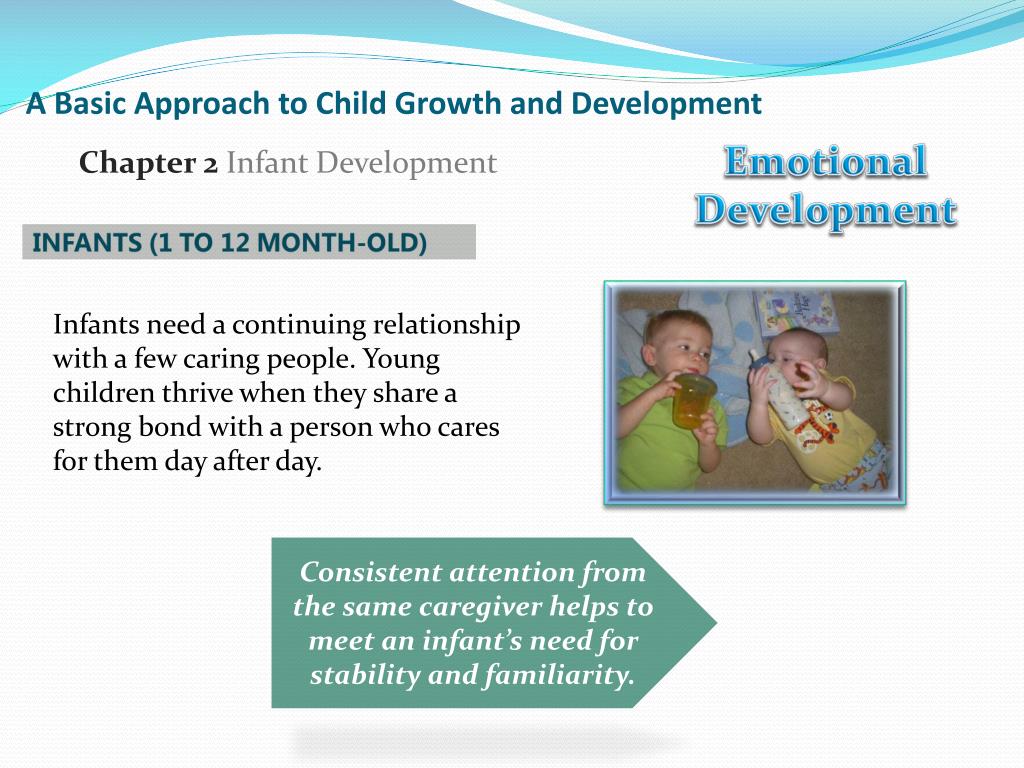 A Basic Approach to Child Growth and Development

Chapter 2 Infant Development

Emotional Development

INFANTS (1 TO 12 MONTH-OLD)

Infants need a continuing relationship with a few caring people. Young children thrive when they share a strong bond with a person who cares for them day after day.

Consistent attention from the same caregiver helps to meet an infant's need for stability and familiarity.